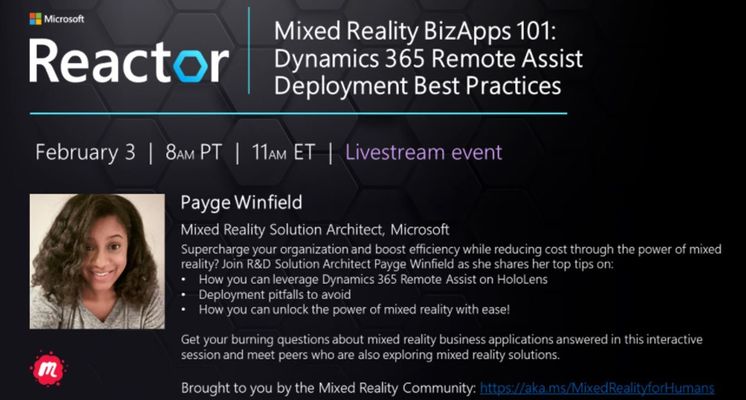 Microsoft
Reactor

Mixed Reality BizApps 101: Dynamics 365 Remote Assist Deployment Best Practices

February 3 | 8AM PT | 11AM ET | Livestream event

Payge Winfield

Mixed Reality Solution Architect, Microsoft

Supercharge your organization and boost efficiency while reducing cost through the power of mixed reality? Join R&D Solution Architect Payge Winfield as she shares her top tips on:
• How you can leverage Dynamics 365 Remote Assist on HoloLens
• Deployment pitfalls to avoid
• How you can unlock the power of mixed reality with ease!

Get your burning questions about mixed reality business applications answered in this interactive session and meet peers who are also exploring mixed reality solutions.

Brought to you by the Mixed Reality Community: https://aka.ms/MixedRealityforHumans